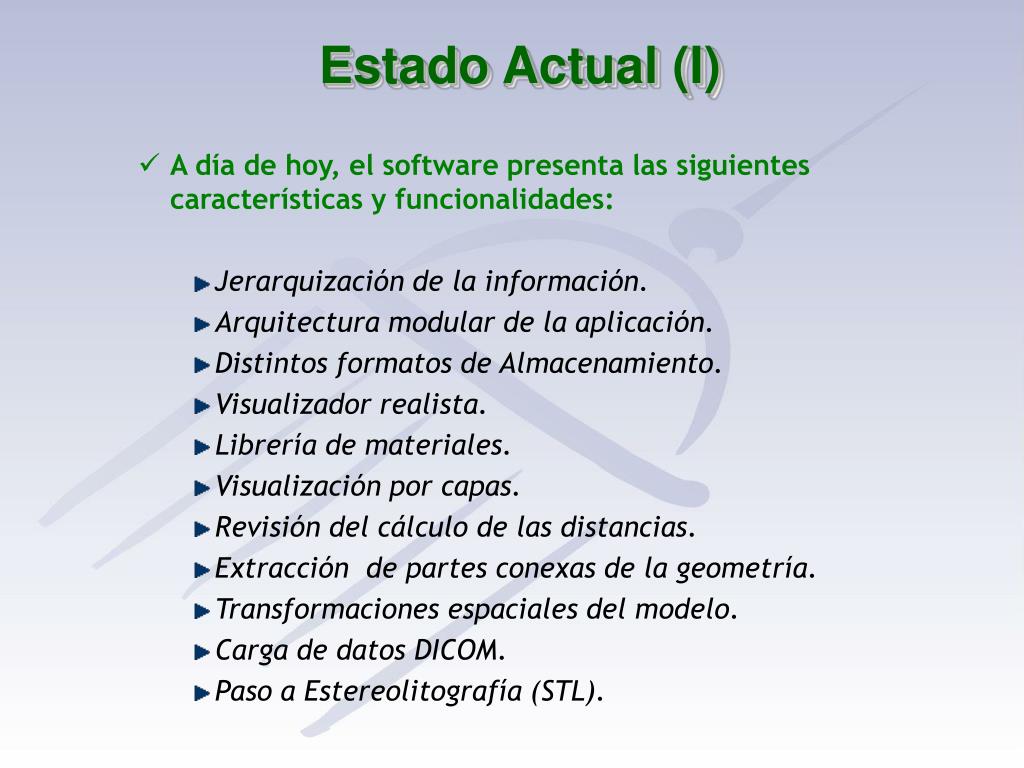 Estado Actual (I)

✓ A día de hoy, el software presenta las siguientes características y funcionalidades:

Jerarquización de la información.
Arquitectura modular de la aplicación.
Distintos formatos de Almacenamiento.
Visualizador realista.
Librería de materiales.
Visualización por capas.
Revisión del cálculo de las distancias.
Extracción de partes conexas de la geometría.
Transformaciones espaciales del modelo.
Carga de datos DICOM.
Paso a Estereolitografía (STL).